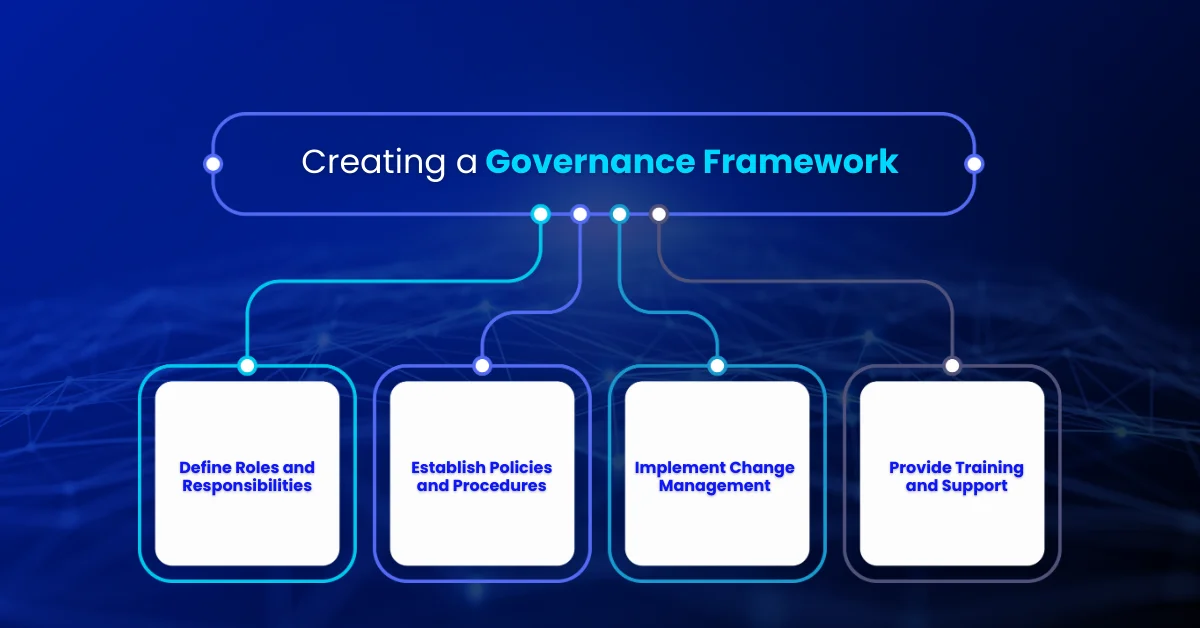 Creating a Governance Framework

Define Roles and Responsibilities

Establish Policies and Procedures

Implement Change Management

Provide Training and Support